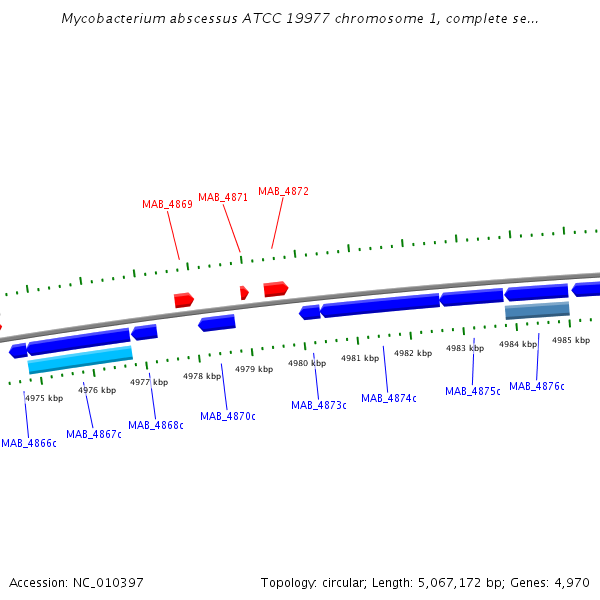 Mycobacterium abscessus ATCC 19977 chromosome 1, complete se...

MAB_4869
MAB_4871
MAB_4872

4975 kbp
4976 kbp
4977 kbp
4978 kbp
4979 kbp
4980 kbp
4981 kbp
4982 kbp
4983 kbp
4984 kbp
4985 kbp

MAB_4866c
MAB_4867c
MAB_4868c
MAB_4870c
MAB_4873c
MAB_4874c
MAB_4875c
MAB_4876c

Accession: NC_010397
Topology: circular; Length: 5,067,172 bp; Genes: 4,970